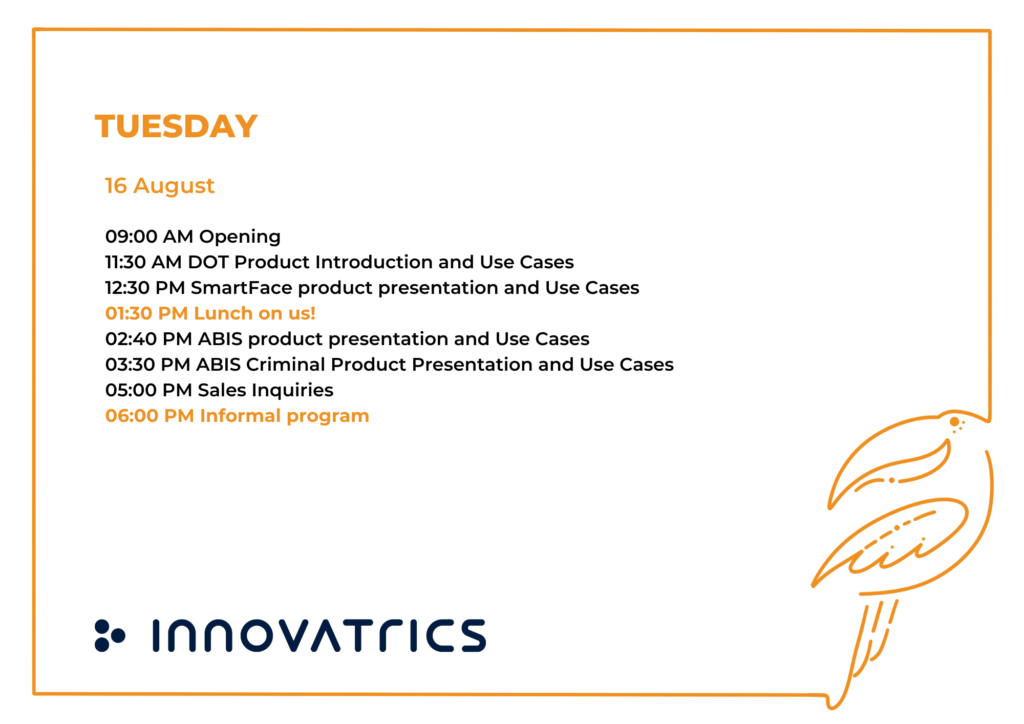 TUESDAY

16 August

09:00 AM Opening
11:30 AM DOT Product Introduction and Use Cases
12:30 PM SmartFace product presentation and Use Cases
01:30 PM Lunch on us!
02:40 PM ABIS product presentation and Use Cases
03:30 PM ABIS Criminal Product Presentation and Use Cases
05:00 PM Sales Inquiries
06:00 PM Informal program

INNOVATRICS